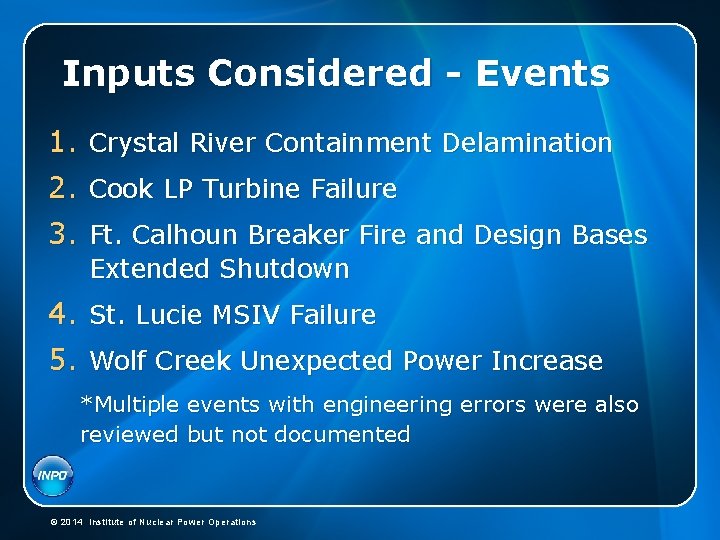 Inputs Considered - Events

1. Crystal River Containment Delamination
2. Cook LP Turbine Failure
3. Ft. Calhoun Breaker Fire and Design Bases Extended Shutdown
4. St. Lucie MSIV Failure
5. Wolf Creek Unexpected Power Increase

*Multiple events with engineering errors were also reviewed but not documented

INPO

© 2014 Institute of Nuclear Power Operations